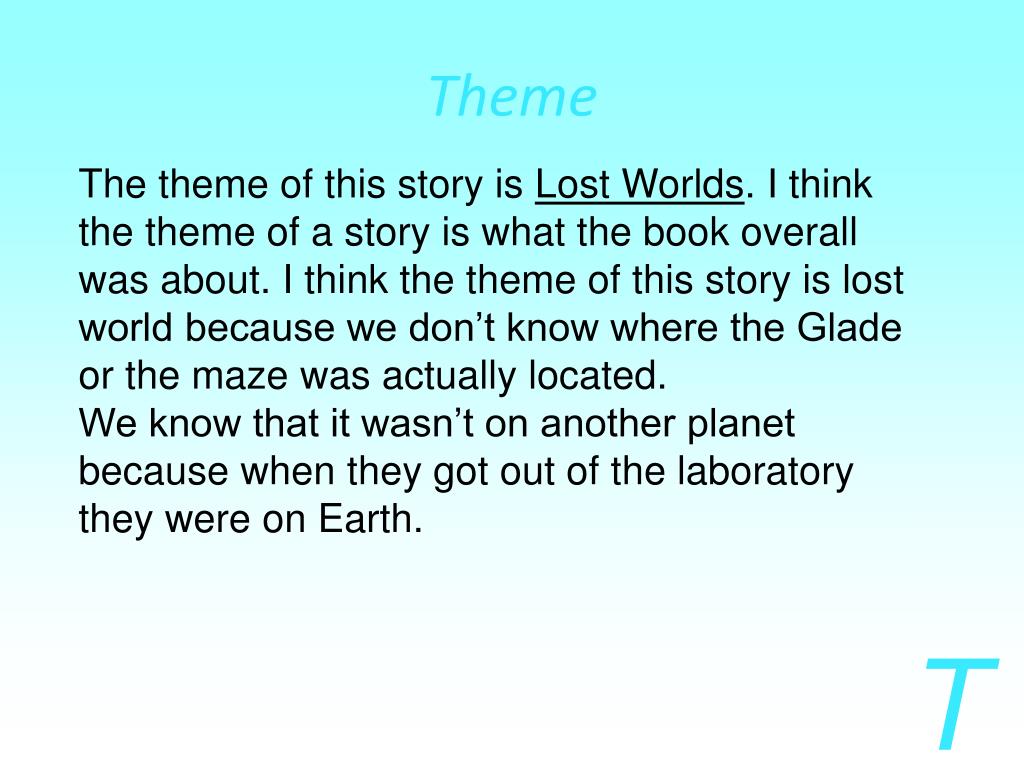 Theme

The theme of this story is Lost Worlds. I think the theme of a story is what the book overall was about. I think the theme of this story is lost world because we don’t know where the Glade or the maze was actually located.
We know that it wasn’t on another planet because when they got out of the laboratory they were on Earth.

T